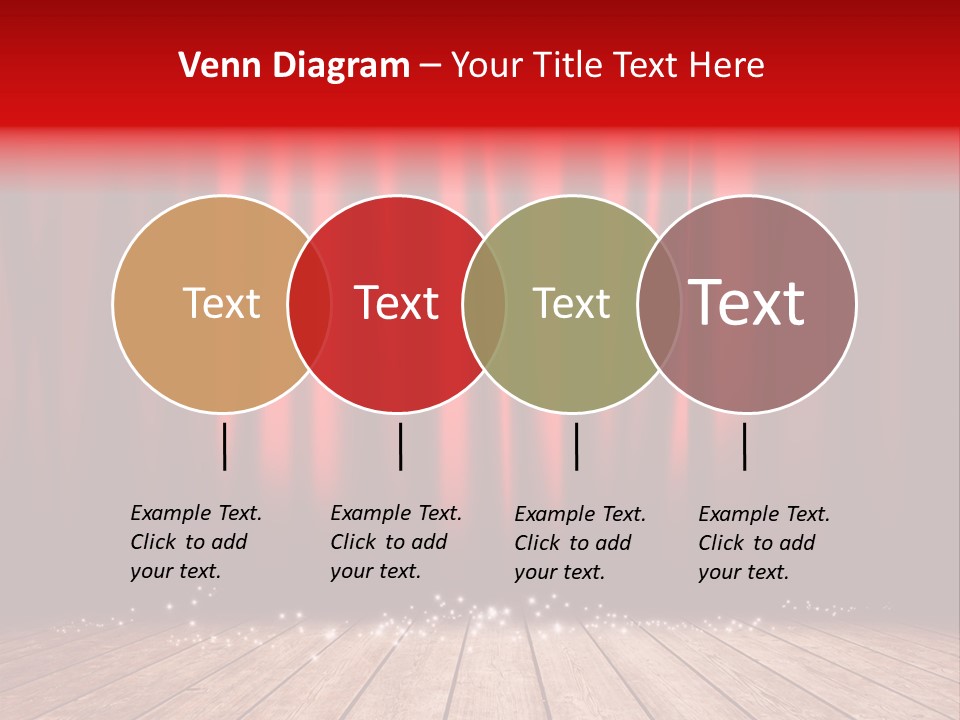 Venn Diagram – Your Title Text Here

Text

Text

Text

Text

Example Text. Click to add your text.

Example Text. Click to add your text.

Example Text. Click to add your text.

Example Text. Click to add your text.